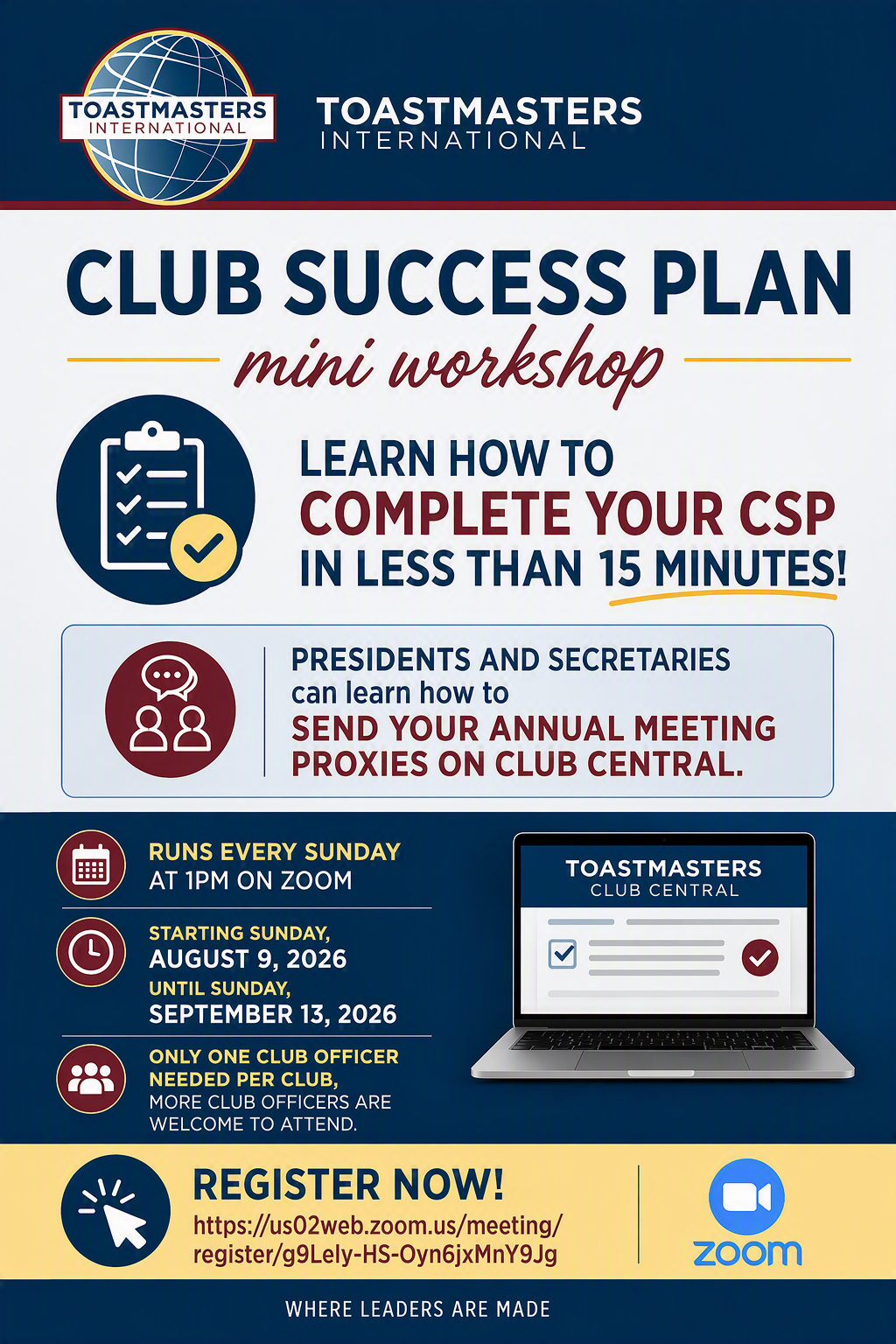 TOASTMASTERS INTERNATIONAL

TOASTMASTERS INTERNATIONAL

CLUB SUCCESS PLAN
mini workshop

LEARN HOW TO
COMPLETE YOUR CSP
IN LESS THAN 15 MINUTES!

PRESIDENTS AND SECRETARIES
can learn how to
SEND YOUR ANNUAL MEETING PROXIES ON CLUB CENTRAL.

RUNS EVERY SUNDAY
AT 1PM ON ZOOM

STARTING SUNDAY,
AUGUST 9, 2026
UNTIL SUNDAY,
SEPTEMBER 13, 2026

ONLY ONE CLUB OFFICER NEEDED PER CLUB,
MORE CLUB OFFICERS ARE WELCOME TO ATTEND.

TOASTMASTERS
CLUB CENTRAL

REGISTER NOW!
https://us02web.zoom.us/meeting/register/g9Lely-HS-Oyn6jxMnY9Jg

zoom

WHERE LEADERS ARE MADE